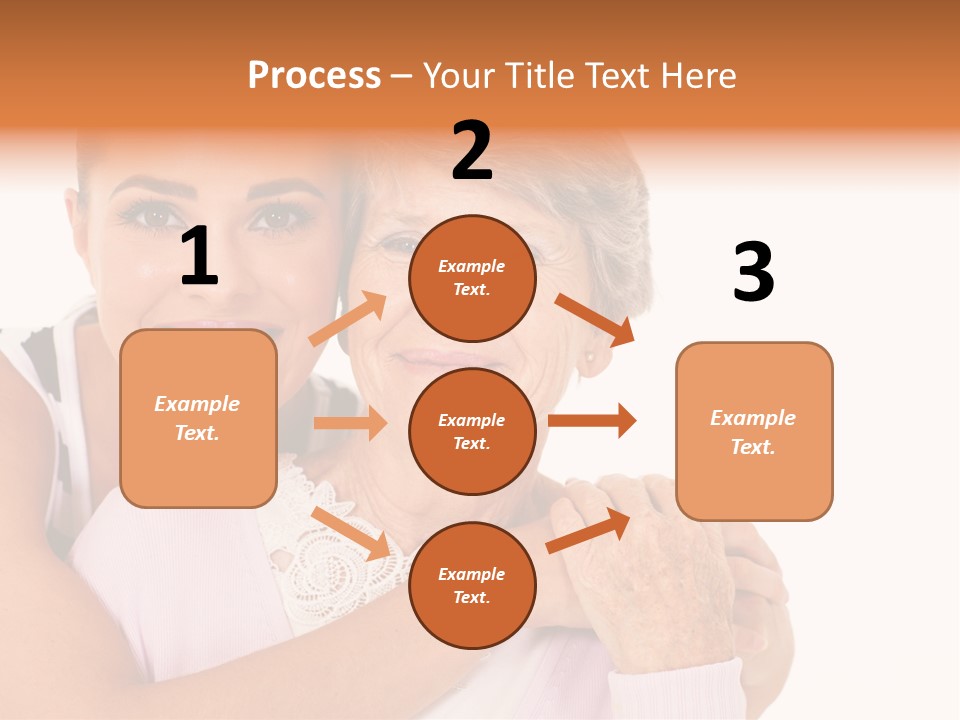 Process – Your Title Text Here

1

Example Text.

2

Example Text.

Example Text.

Example Text.

3

Example Text.